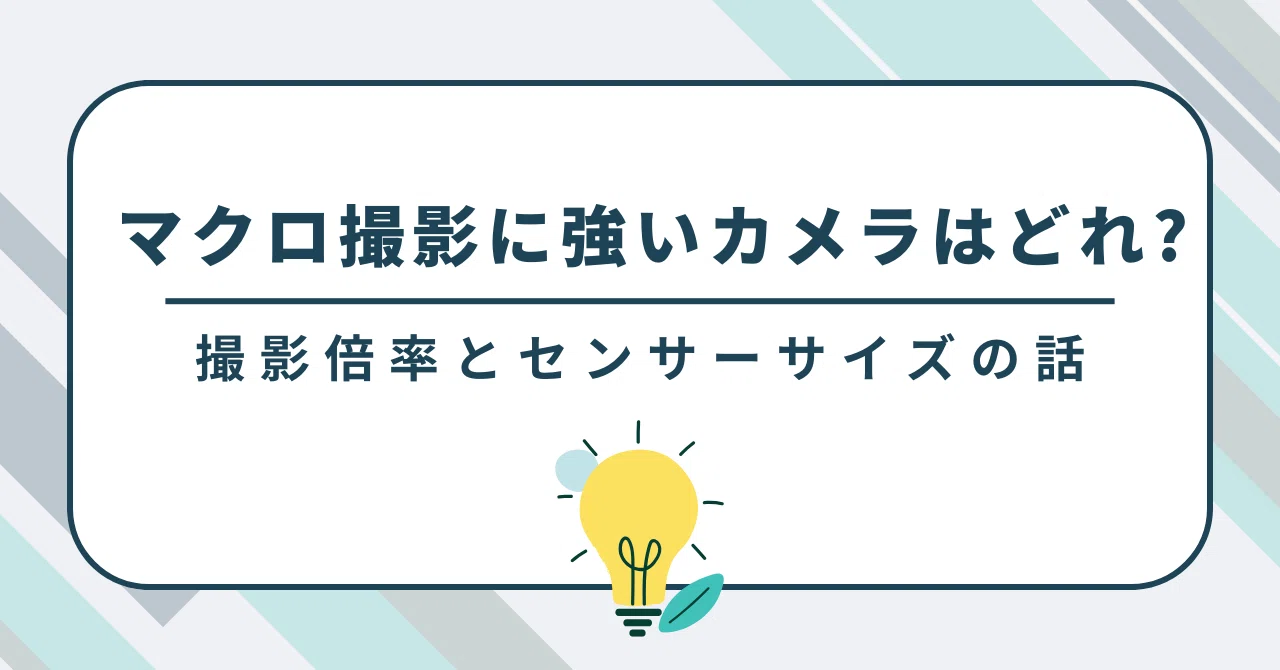 マクロ撮影に強いカメラはどれ?

撮影倍率とセンサーサイズの話